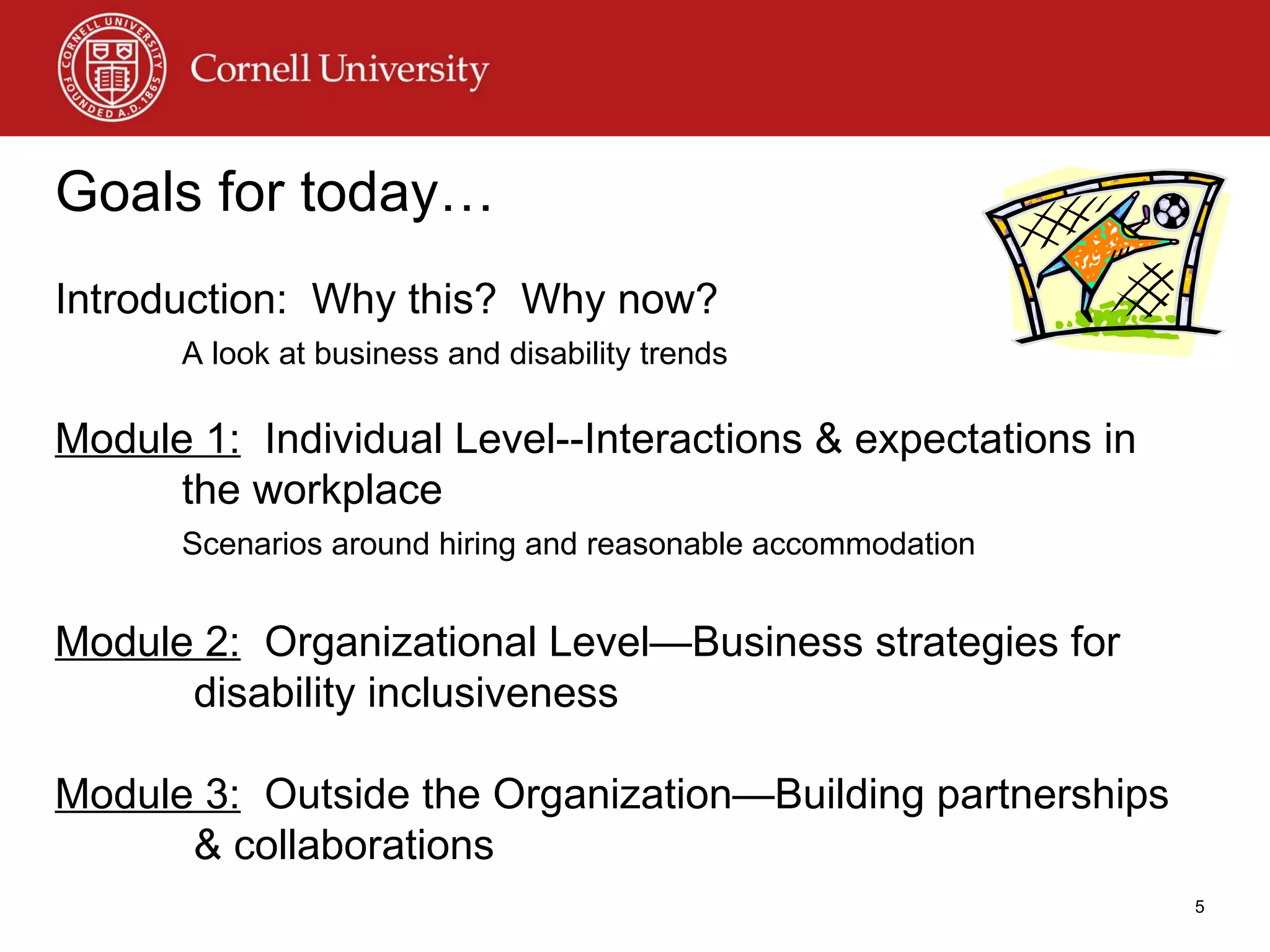 CORNELL UNIVERSITY FOUNDED A.D. 1865

Cornell University

Goals for today…

Introduction: Why this? Why now?

A look at business and disability trends

Module 1: Individual Level--Interactions & expectations in the workplace

Scenarios around hiring and reasonable accommodation

Module 2: Organizational Level—Business strategies for disability inclusiveness

Module 3: Outside the Organization—Building partnerships & collaborations

5